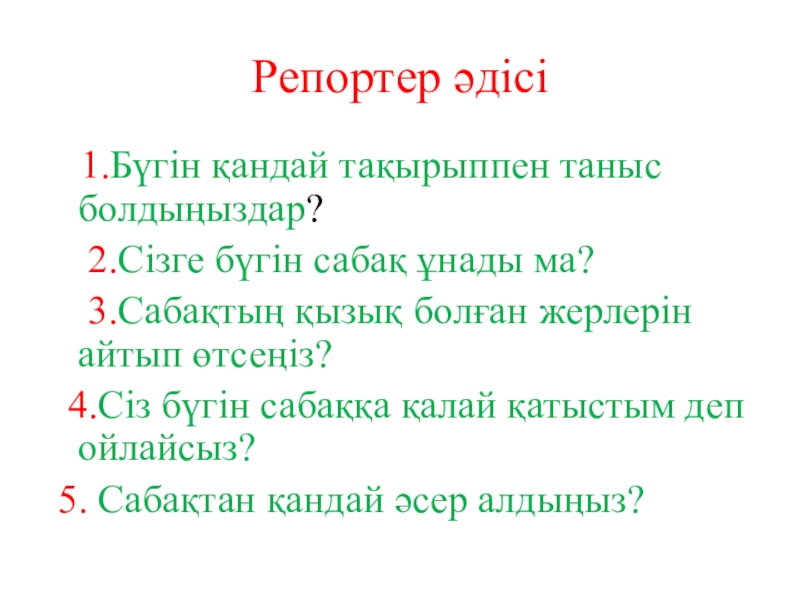 Репортер әдісі

1.Бүгін қандай тақырыппен таныс болдыңыздар?

2.Сізге бүгін сабақ ұнады ма?

3.Сабақтың қызық болған жерлерін айтып өтсеңіз?

4.Сіз бүгін сабаққа қалай қатыстым деп ойлайсыз?

5. Сабақтан қандай әсер алдыңыз?